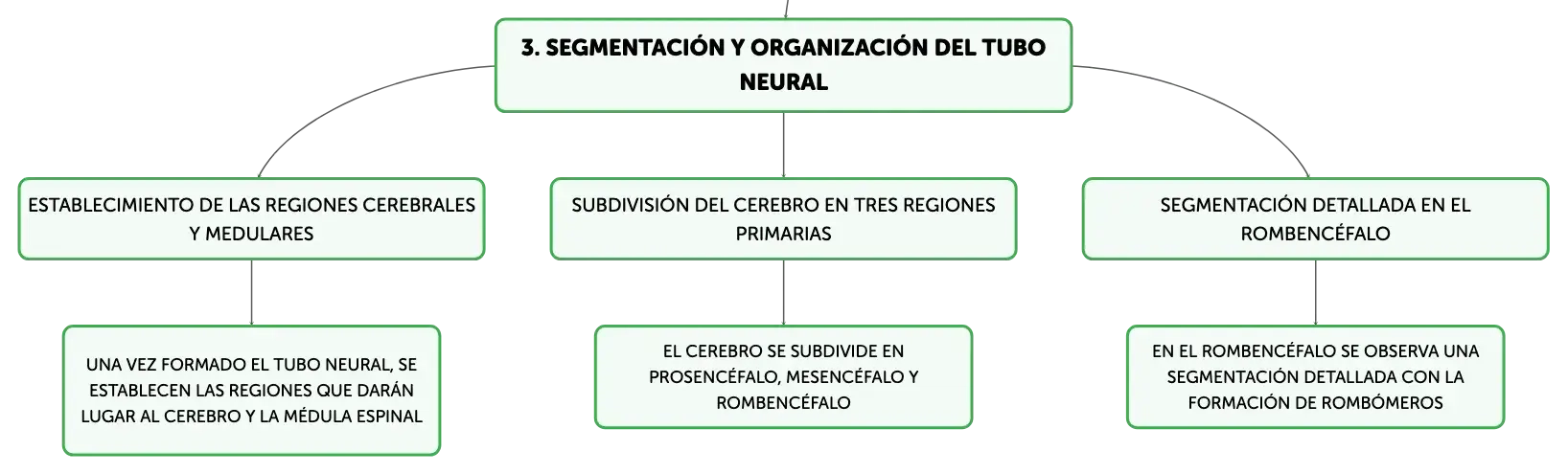 3. SEGMENTACIÓN Y ORGANIZACIÓN DEL TUBO NEURAL

ESTABLECIMIENTO DE LAS REGIONES CEREBRALES Y MEDULARES

UNA VEZ FORMADO EL TUBO NEURAL, SE ESTABLECEN LAS REGIONES QUE DARÁN LUGAR AL CEREBRO Y LA MÉDULA ESPINAL

SUBDIVISIÓN DEL CEREBRO EN TRES REGIONES PRIMARIAS

EL CEREBRO SE SUBDIVIDE EN PROSENCÉFALO, MESENCÉFALO Y ROMBENCÉFALO

SEGMENTACIÓN DETALLADA EN EL ROMBENCÉFALO

EN EL ROMBENCÉFALO SE OBSERVA UNA SEGMENTACIÓN DETALLADA CON LA FORMACIÓN DE ROMBÓMEROS